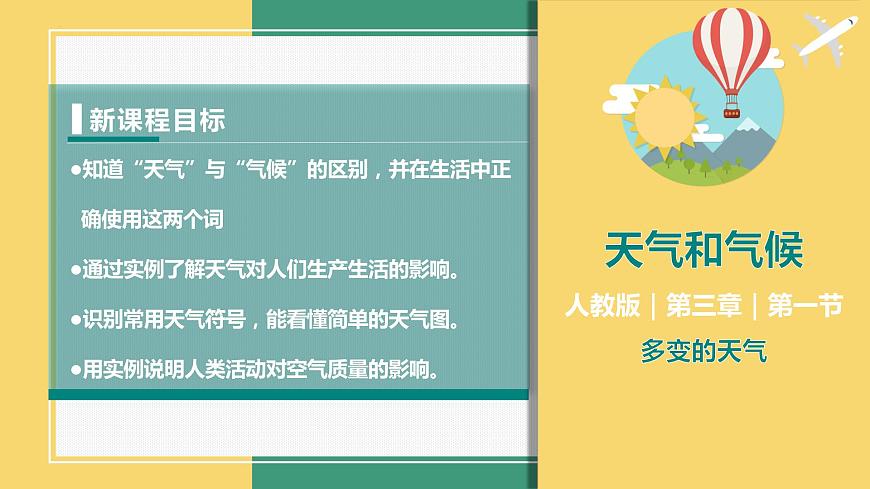 新课程目标

●知道“天气”与“气候”的区别，并在生活中正确使用这两个词

●通过实例了解天气对人们生产生活的影响。

●识别常用天气符号，能看懂简单的天气图。

●用实例说明人类活动对空气质量的影响。

天气和气候

人教版｜第三章｜第一节

多变的天气